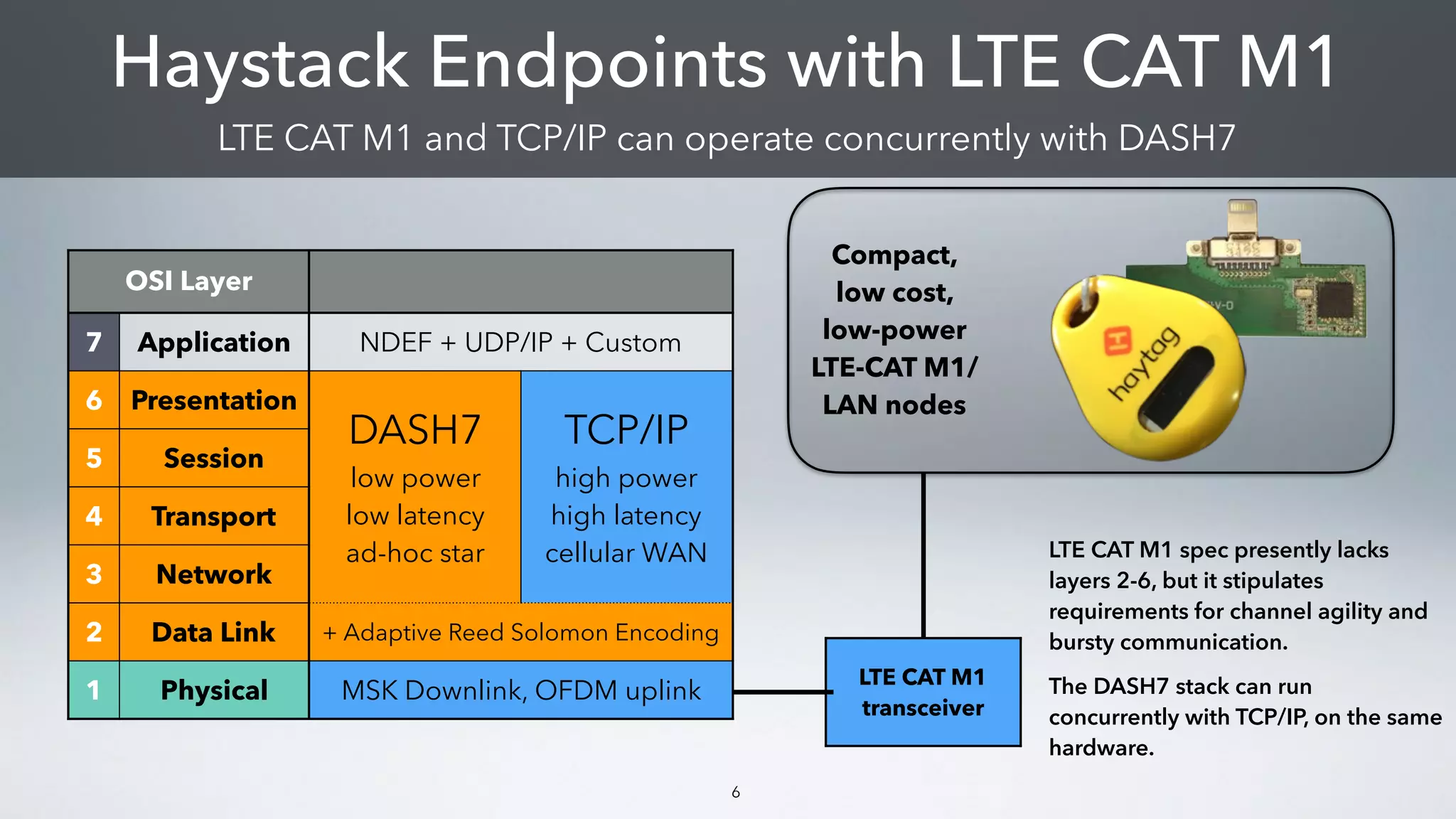 Haystack Endpoints with LTE CAT M1

LTE CAT M1 and TCP/IP can operate concurrently with DASH7

| OSI Layer | | | |
|---|---|---|---|
| 7 | Application | NDEF + UDP/IP + Custom | |
| 6 | Presentation | DASH7 low power low latency ad-hoc star | TCP/IP high power high latency cellular WAN |
| 5 | Session | | |
| 4 | Transport | | |
| 3 | Network | | |
| 2 | Data Link | + Adaptive Reed Solomon Encoding | |
| 1 | Physical | MSK Downlink, OFDM uplink | |

Compact, low cost, low-power LTE-CAT M1/ LAN nodes

haytag

LTE CAT M1 transceiver

LTE CAT M1 spec presently lacks layers 2-6, but it stipulates requirements for channel agility and bursty communication.

The DASH7 stack can run concurrently with TCP/IP, on the same hardware.

6